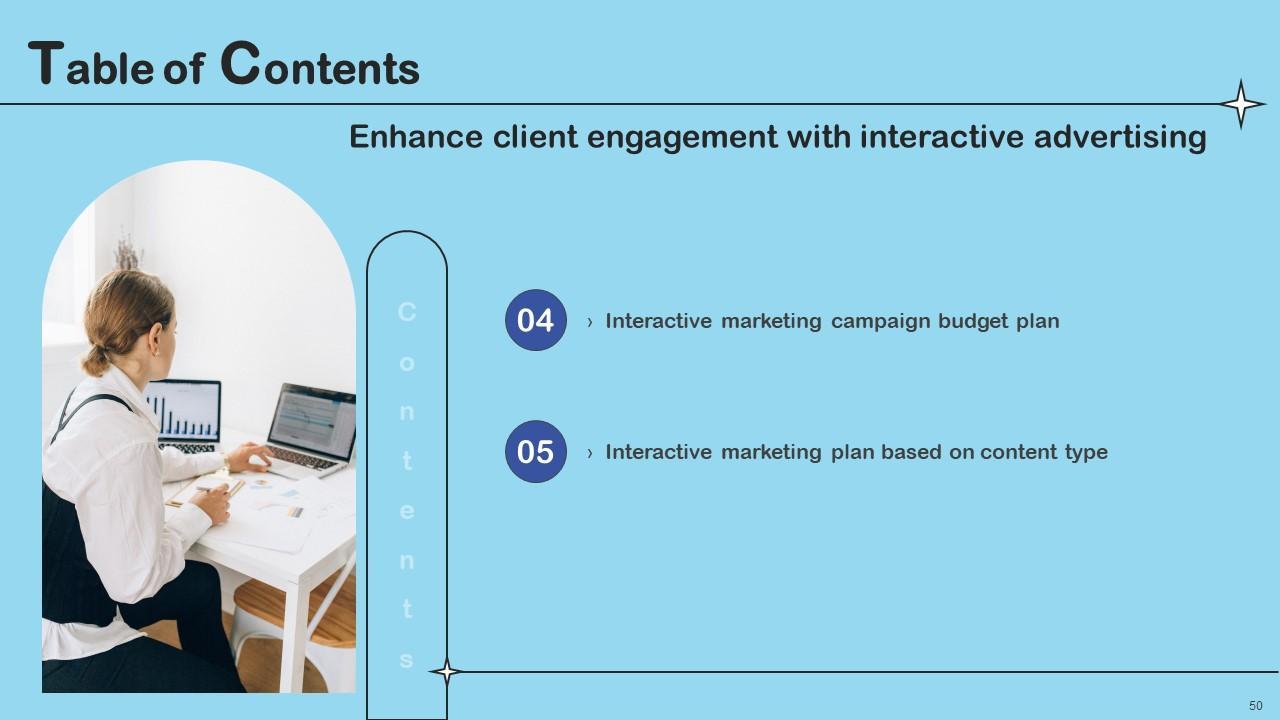 Table of Contents

Enhance client engagement with interactive advertising

Contents

04 › Interactive marketing campaign budget plan

05 › Interactive marketing plan based on content type

50